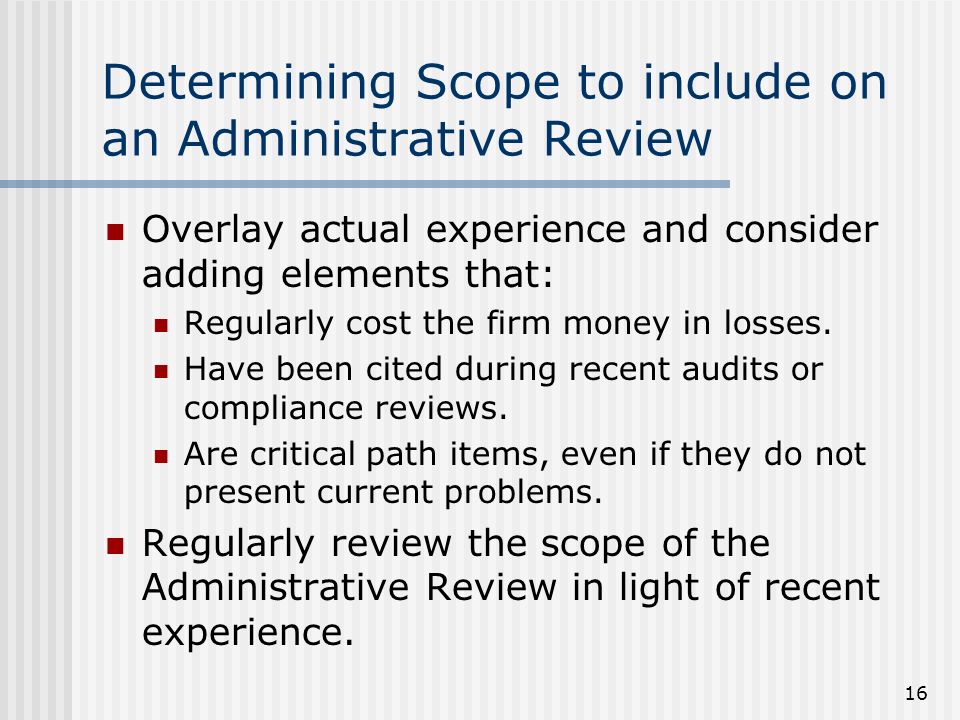 Determining Scope to include on an Administrative Review

- Overlay actual experience and consider adding elements that:
  - Regularly cost the firm money in losses.
  - Have been cited during recent audits or compliance reviews.
  - Are critical path items, even if they do not present current problems.
- Regularly review the scope of the Administrative Review in light of recent experience.

16